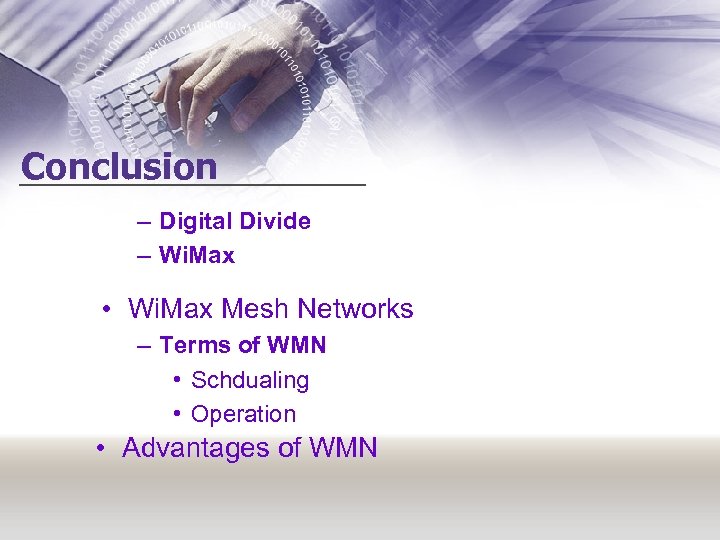 Conclusion

– Digital Divide
– WiMax

• WiMax Mesh Networks
– Terms of WMN
• Schdualing
• Operation
• Advantages of WMN